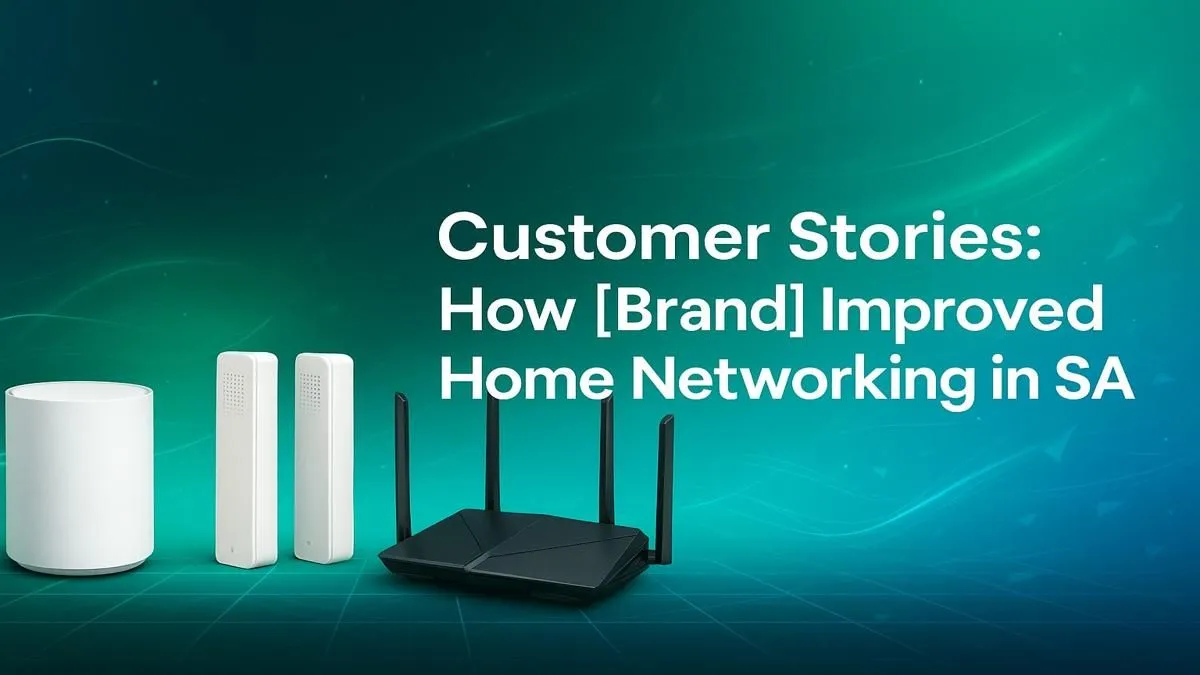 Customer Stories:
How [Brand] Improved
Home Networking in SA